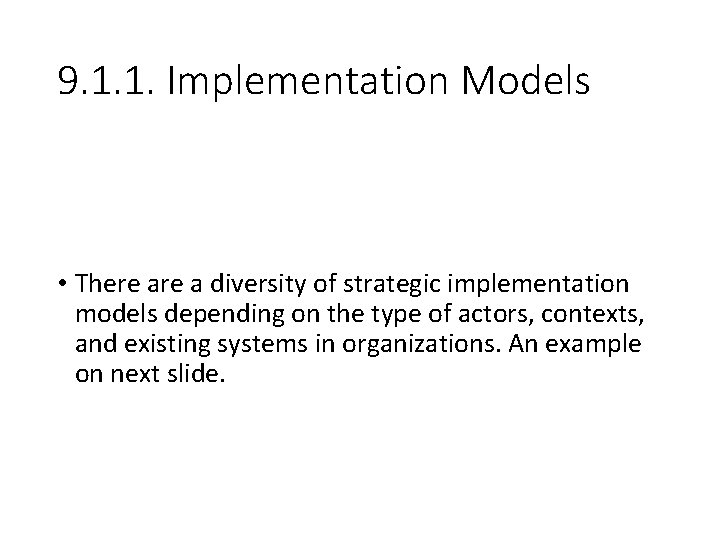 9.1.1. Implementation Models

• There are a diversity of strategic implementation models depending on the type of actors, contexts, and existing systems in organizations. An example on next slide.